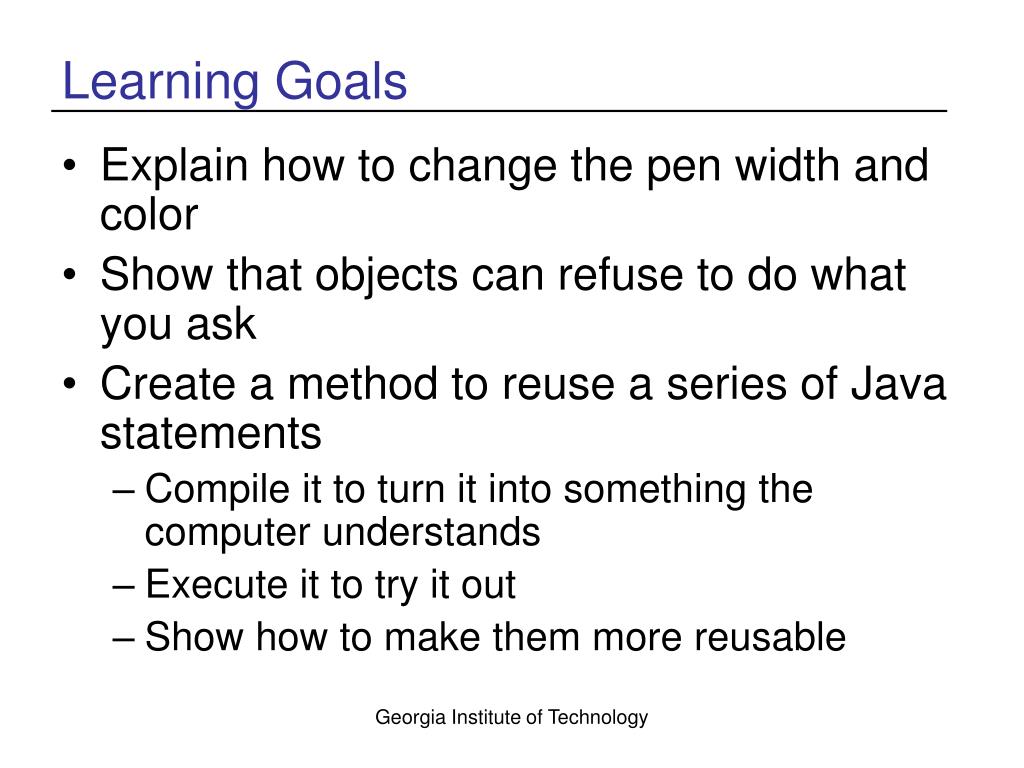 Learning Goals

• Explain how to change the pen width and color
• Show that objects can refuse to do what you ask
• Create a method to reuse a series of Java statements
– Compile it to turn it into something the computer understands
– Execute it to try it out
– Show how to make them more reusable

Georgia Institute of Technology